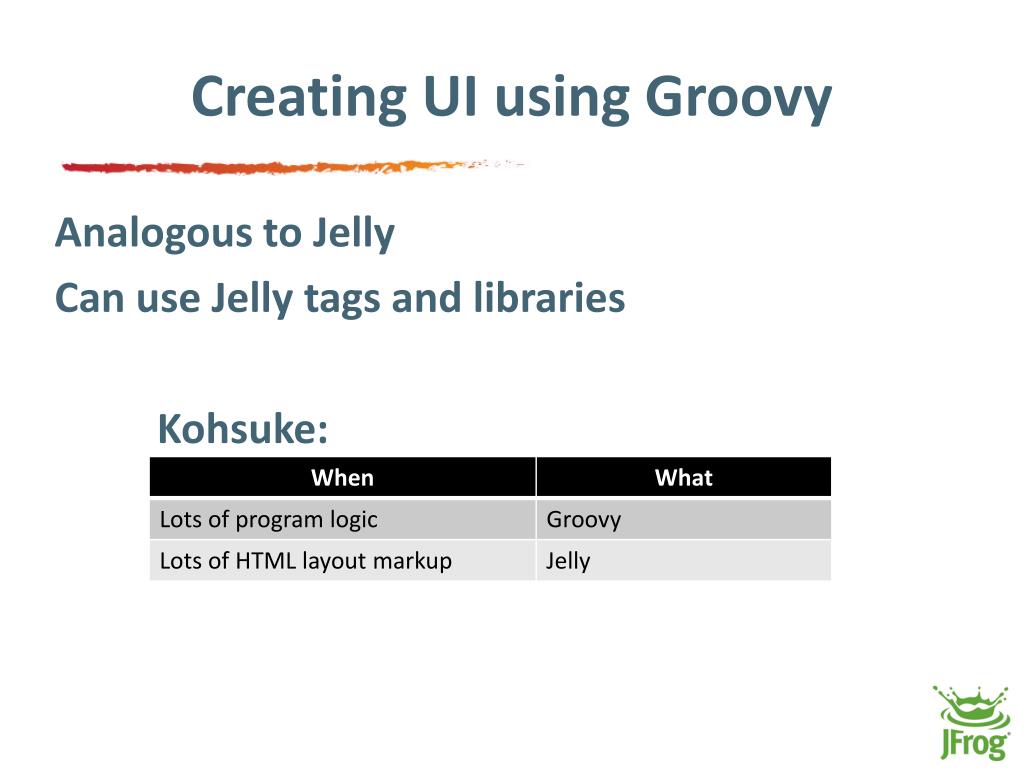 Creating UI using Groovy

Analogous to Jelly

Can use Jelly tags and libraries

Kohsuke:

| When | What |
|---|---|
| Lots of program logic | Groovy |
| Lots of HTML layout markup | Jelly |

JFrog